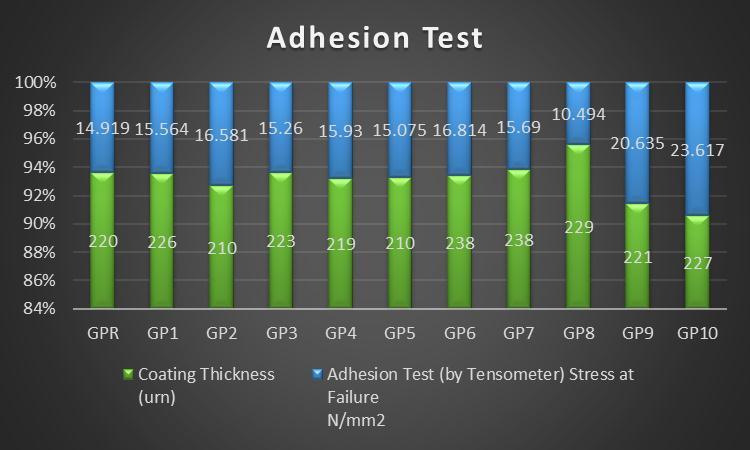 Adhesion Test

100%
98%
96%
94%
92%
90%
88%
86%
84%

14.919
15.564
16.581
15.26
15.93
15.075
16.814
15.69
10.494
20.635
23.617

220
226
210
223
219
210
238
238
229
221
227

GPR GP1 GP2 GP3 GP4 GP5 GP6 GP7 GP8 GP9 GP10

Coating Thickness (urn)

Adhesion Test (by Tensometer) Stress at Failure N/mm2